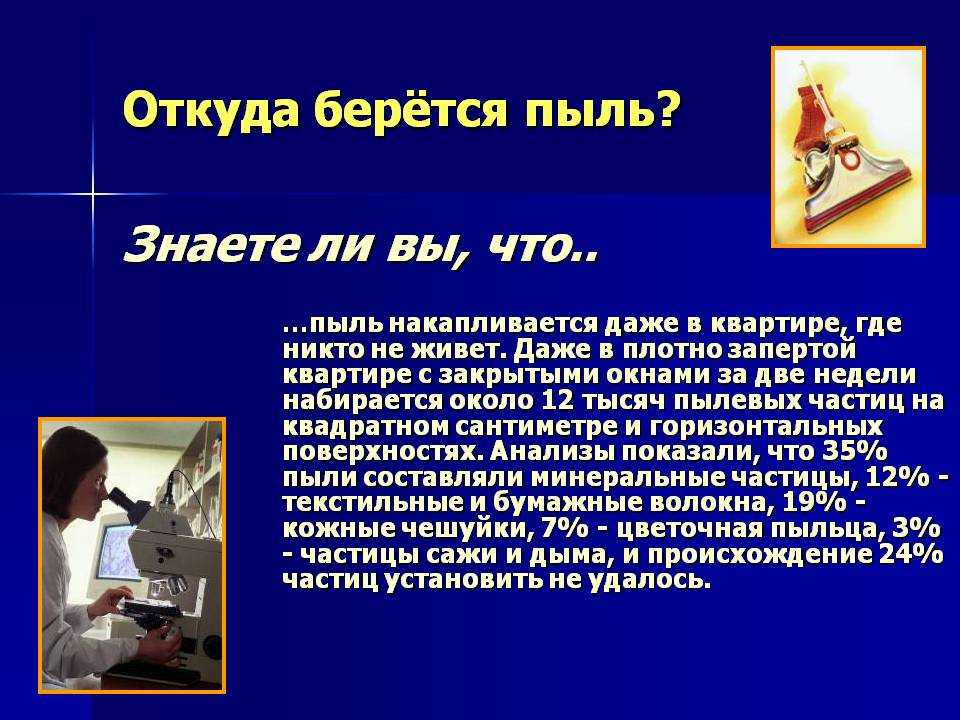 Откуда берётся пыль?

Знаете ли вы, что..

…пыль накапливается даже в квартире, где никто не живет. Даже в плотно запертой квартире с закрытыми окнами за две недели набирается около 12 тысяч пылевых частиц на квадратном сантиметре и горизонтальных поверхностях. Анализы показали, что 35% пыли составляли минеральные частицы, 12% - текстильные и бумажные волокна, 19% - кожные чешуйки, 7% - цветочная пыльца, 3% - частицы сажи и дыма, и происхождение 24% частиц установить не удалось.